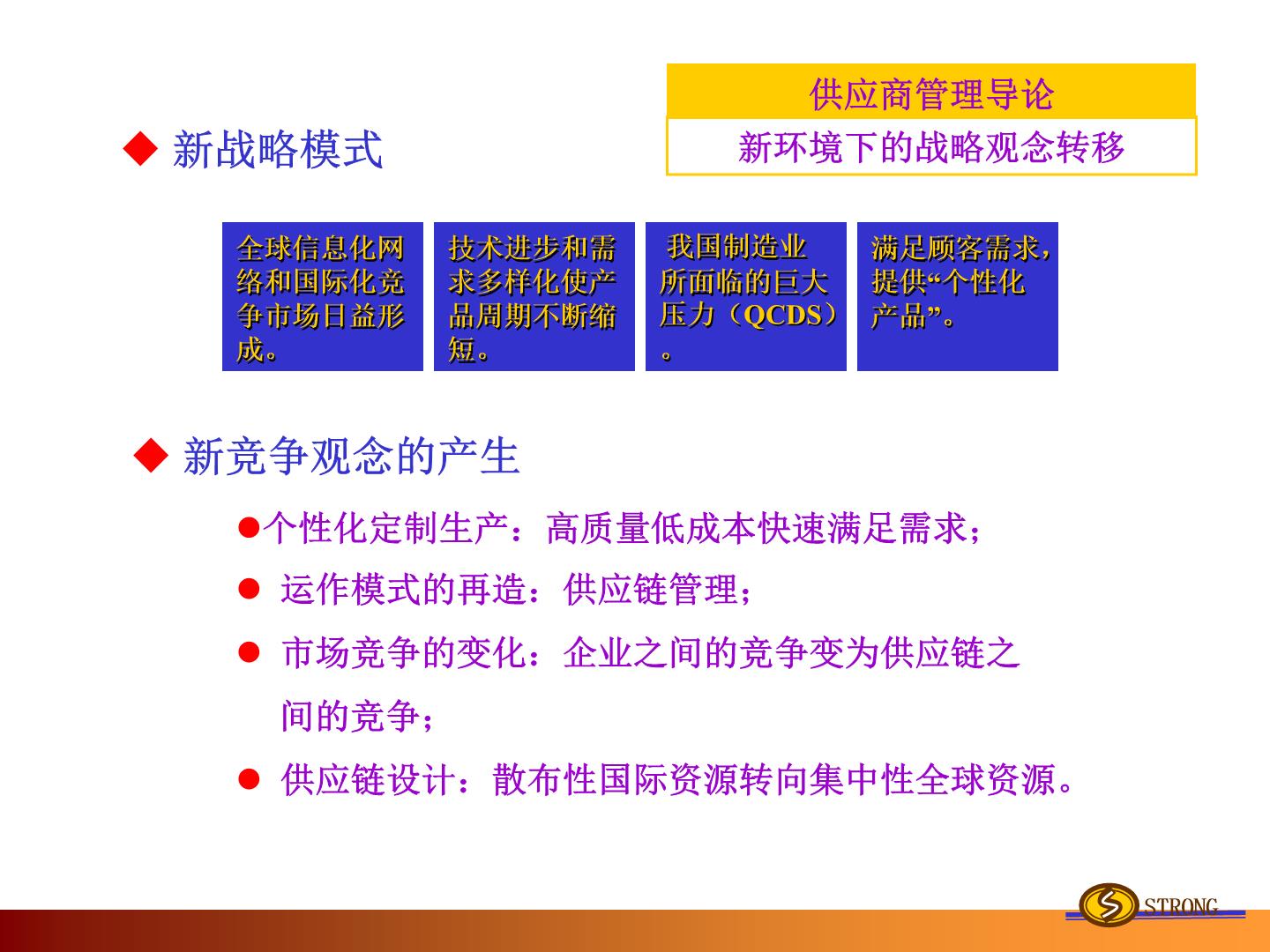 供应商管理导论

新环境下的战略观念转移

◆ 新战略模式

全球信息化网络和国际化竞争市场日益形成。

技术进步和需求多样化使产品周期不断缩短。

我国制造业所面临的巨大压力（QCDS）。

满足顾客需求，提供“个性化产品”。

◆ 新竞争观念的产生

●个性化定制生产：高质量低成本快速满足需求；

● 运作模式的再造：供应链管理；

● 市场竞争的变化：企业之间的竞争变为供应链之间的竞争；

● 供应链设计：散布性国际资源转向集中性全球资源。

STRONG